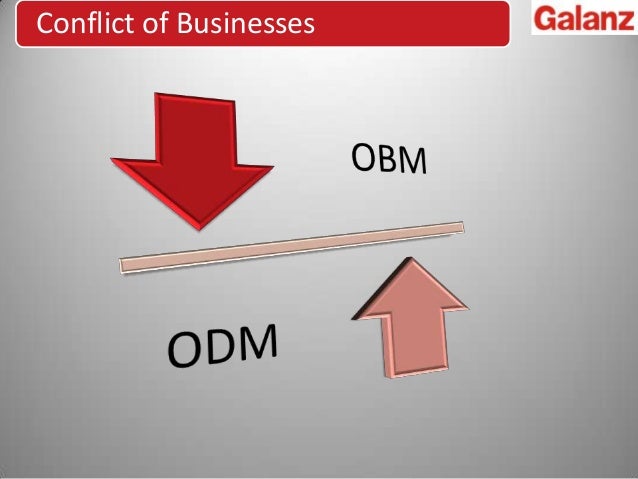 Conflict of Businesses

Galanz

OBM

ODM